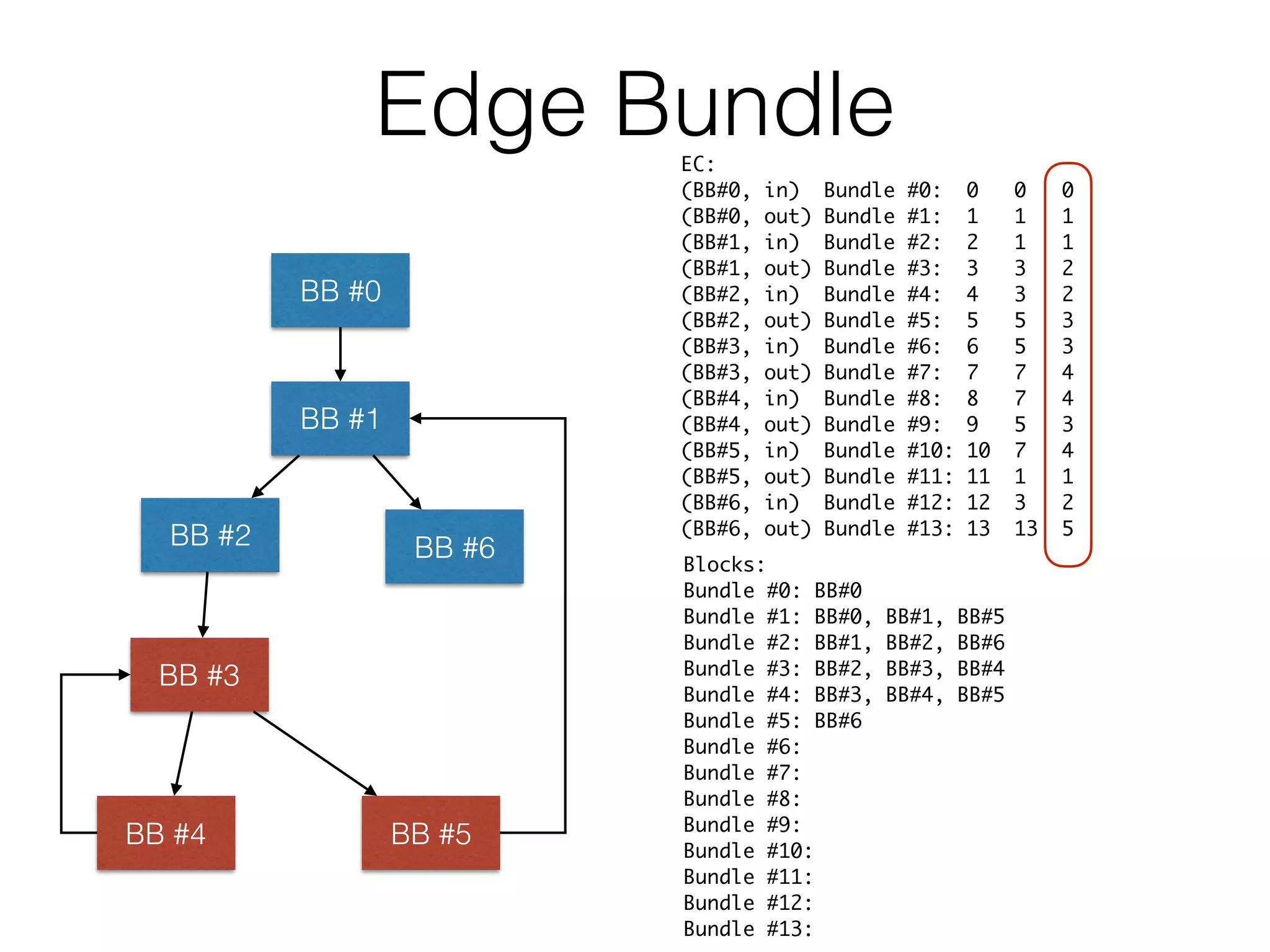 Edge Bundle

BB #0

BB #1

BB #2

BB #6

BB #3

BB #4

BB #5

EC:
(BB#0, in) Bundle #0: 0 0 0
(BB#0, out) Bundle #1: 1 1 1
(BB#1, in) Bundle #2: 2 1 1
(BB#1, out) Bundle #3: 3 3 2
(BB#2, in) Bundle #4: 4 3 2
(BB#2, out) Bundle #5: 5 5 3
(BB#3, in) Bundle #6: 6 5 3
(BB#3, out) Bundle #7: 7 7 4
(BB#4, in) Bundle #8: 8 7 4
(BB#4, out) Bundle #9: 9 5 3
(BB#5, in) Bundle #10: 10 7 4
(BB#5, out) Bundle #11: 11 1 1
(BB#6, in) Bundle #12: 12 3 2
(BB#6, out) Bundle #13: 13 13 5

Blocks:
Bundle #0: BB#0
Bundle #1: BB#0, BB#1, BB#5
Bundle #2: BB#1, BB#2, BB#6
Bundle #3: BB#2, BB#3, BB#4
Bundle #4: BB#3, BB#4, BB#5
Bundle #5: BB#6
Bundle #6:
Bundle #7:
Bundle #8:
Bundle #9:
Bundle #10:
Bundle #11:
Bundle #12:
Bundle #13: